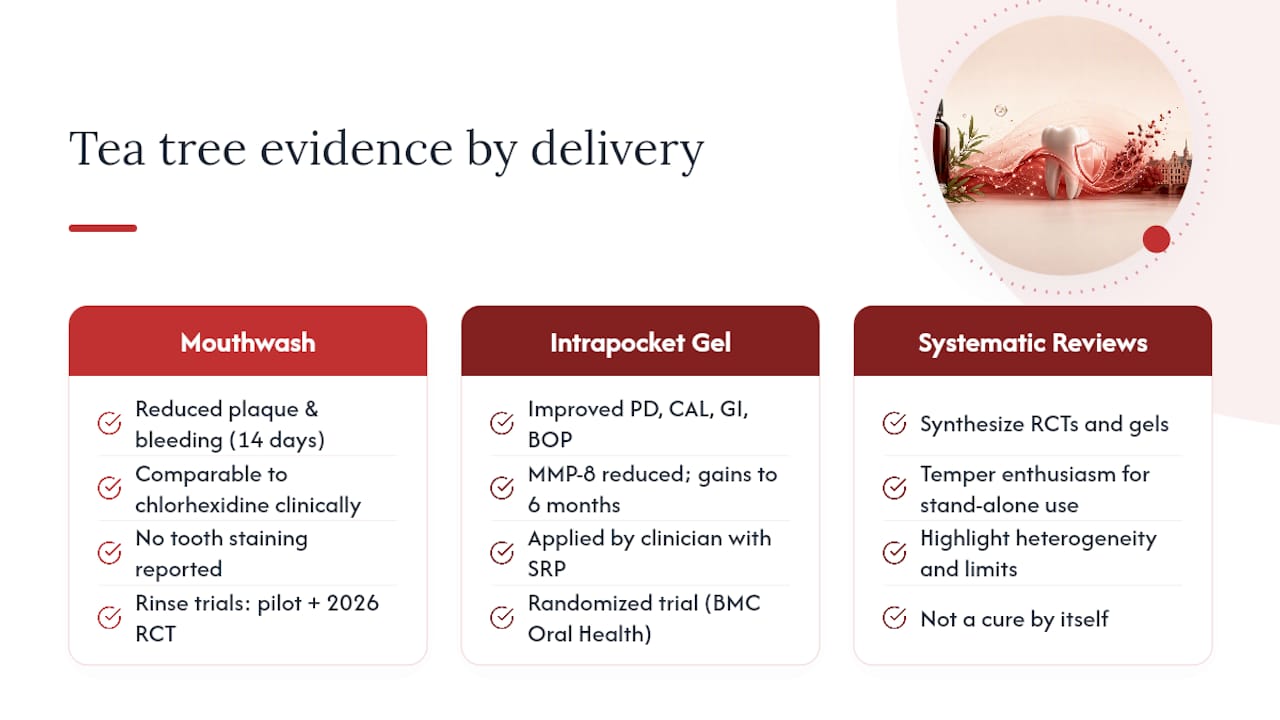 Tea tree evidence by delivery

Mouthwash

Reduced plaque & bleeding (14 days)

Comparable to chlorhexidine clinically

No tooth staining reported

Rinse trials: pilot + 2026 RCT

Intrapocket Gel

Improved PD, CAL, GI, BOP

MMP-8 reduced; gains to 6 months

Applied by clinician with SRP

Randomized trial (BMC Oral Health)

Systematic Reviews

Synthesize RCTs and gels

Temper enthusiasm for stand-alone use

Highlight heterogeneity and limits

Not a cure by itself